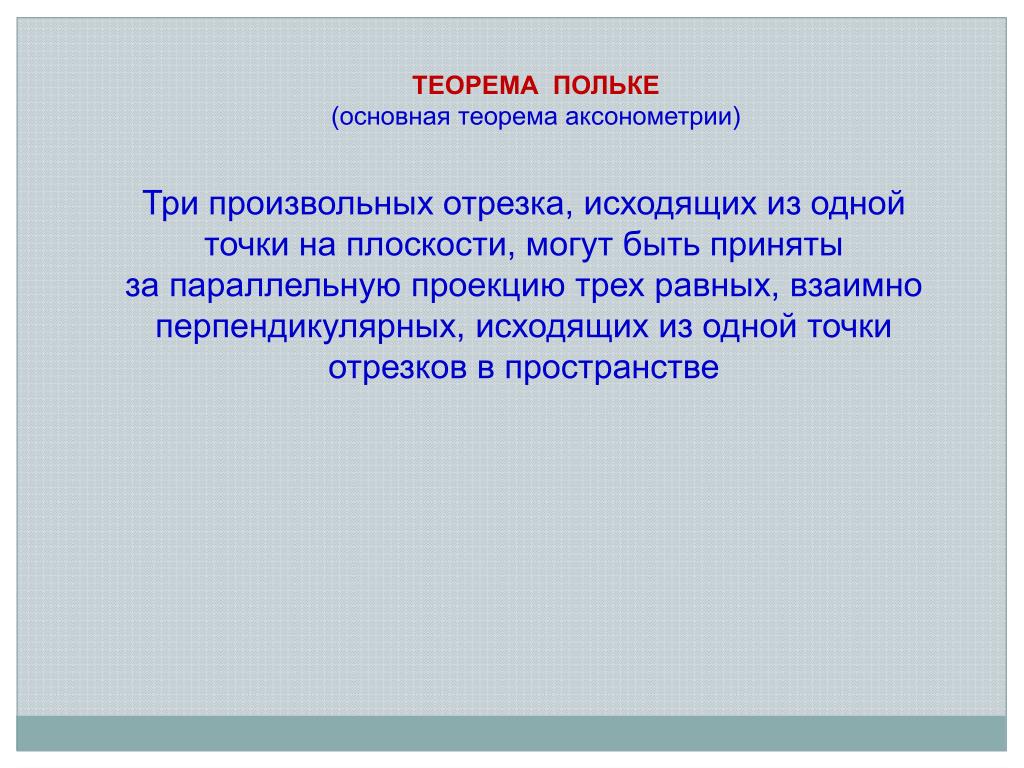 ТЕОРЕМА ПОЛЬКЕ
(основная теорема аксонометрии)

Три произвольных отрезка, исходящих из одной точки на плоскости, могут быть приняты за параллельную проекцию трех равных, взаимно перпендикулярных, исходящих из одной точки отрезков в пространстве